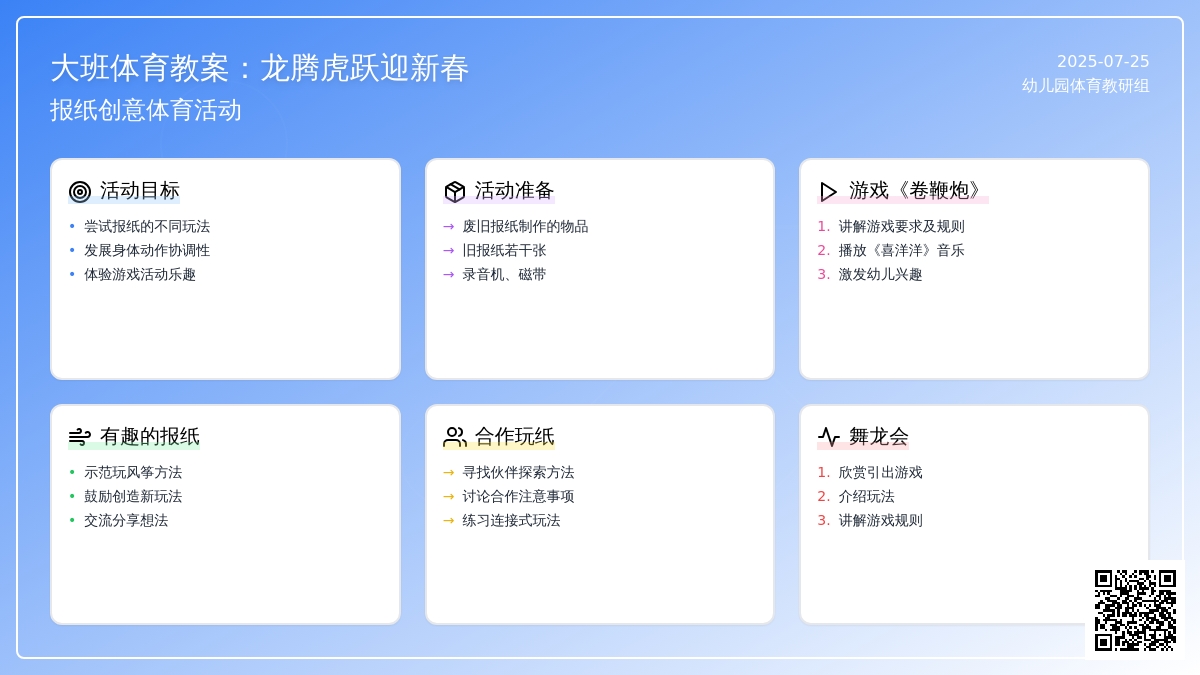 大班体育教案：龙腾虎跃迎新春
报纸创意体育活动

2025-07-25
幼儿园体育教研组

活动目标
• 尝试报纸的不同玩法
• 发展身体动作协调性
• 体验游戏活动乐趣

活动准备
→ 废旧报纸制作的物品
→ 旧报纸若干张
→ 录音机、磁带

游戏《卷鞭炮》
1. 讲解游戏要求及规则
2. 播放《喜洋洋》音乐
3. 激发幼儿兴趣

有趣的报纸
• 示范玩风筝方法
• 鼓励创造新玩法
• 交流分享想法

合作玩纸
→ 寻找伙伴探索方法
→ 讨论合作注意事项
→ 练习连接式玩法

舞龙会
1. 欣赏引出游戏
2. 介绍玩法
3. 讲解游戏规则